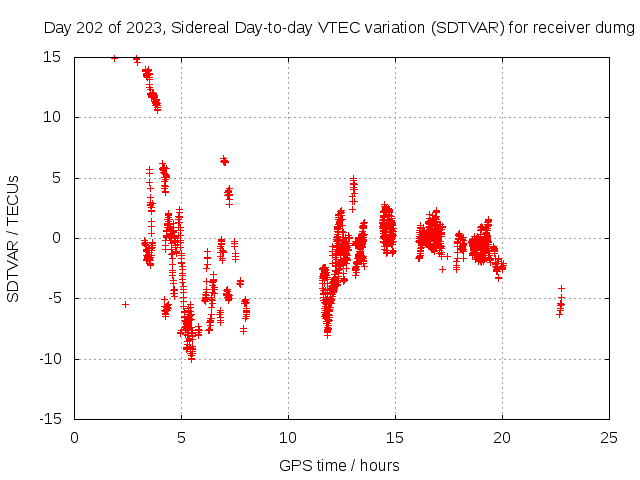 Day 202 of 2023, Sidereal Day-to-day VTEC variation (SDTVAR) for receiver dumg

SDTVAR / TECUs

15
10
5
0
-5
-10
-15

0
5
10
15
20
25

GPS time / hours